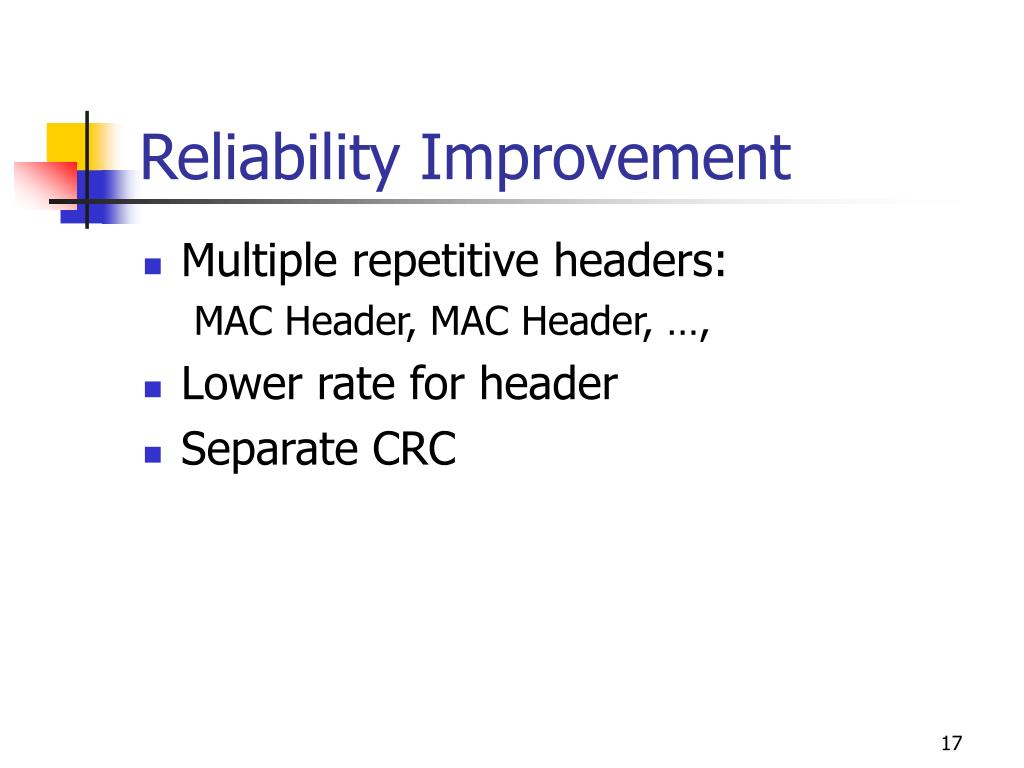 Reliability Improvement

- Multiple repetitive headers:
  MAC Header, MAC Header, …,
- Lower rate for header
- Separate CRC

17